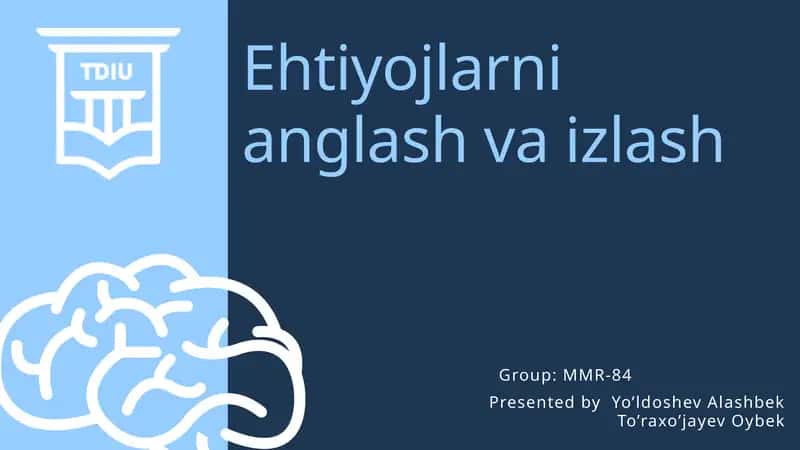 TDIU

Ehtiyojlarni anglash va izlash

Group: MMR-84
Presented by Yo’ldoshev Alashbek
To’raxo’jayev Oybek